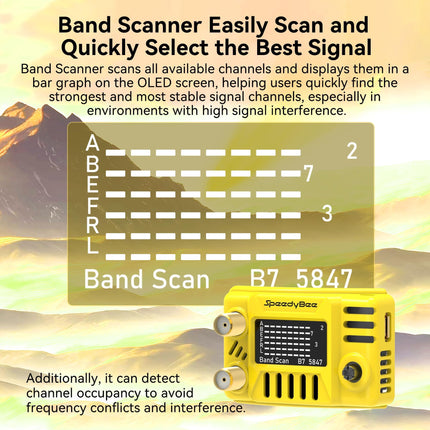 Band Scanner Easily Scan and Quickly Select the Best Signal

Band Scanner scans all available channels and displays them in a bar graph on the OLED screen, helping users quickly find the strongest and most stable signal channels, especially in environments with high signal interference.

A 2
B 7
E
F 3
R
L

Band Scan B7 5847

SpeedyBee

A 2
B 7
E
F 3
R
L
Band Scan B7 5847

Additionally, it can detect channel occupancy to avoid frequency conflicts and interference.